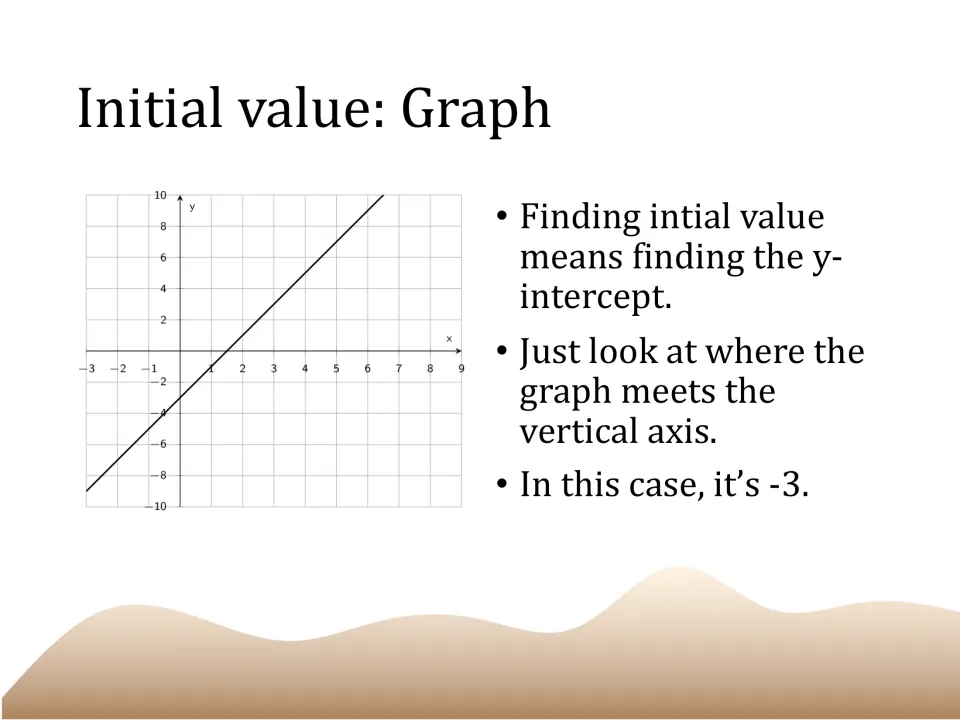 Initial value: Graph

10
y
8
6
4
2
x
−3 −2 −1 1 2 3 4 5 6 7 8 9
−2
−4
−6
−8
−10

• Finding intial value means finding the y-intercept.

• Just look at where the graph meets the vertical axis.

• In this case, it's -3.